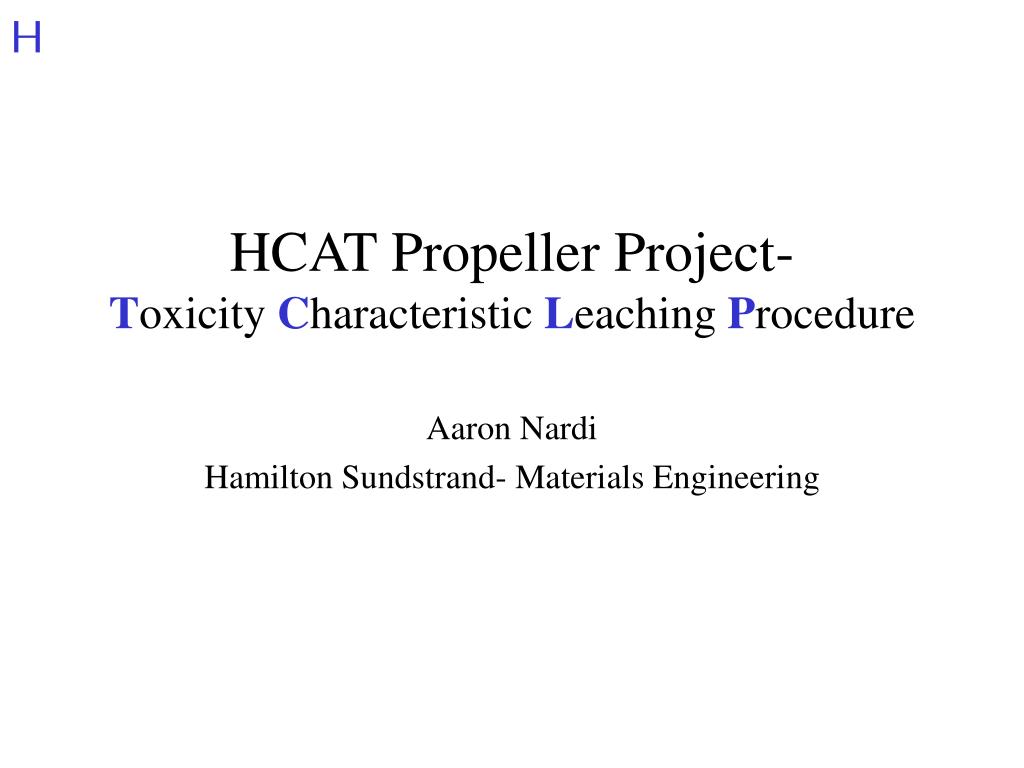 H

HCAT Propeller Project-
Toxicity Characteristic Leaching Procedure

Aaron Nardi
Hamilton Sundstrand- Materials Engineering